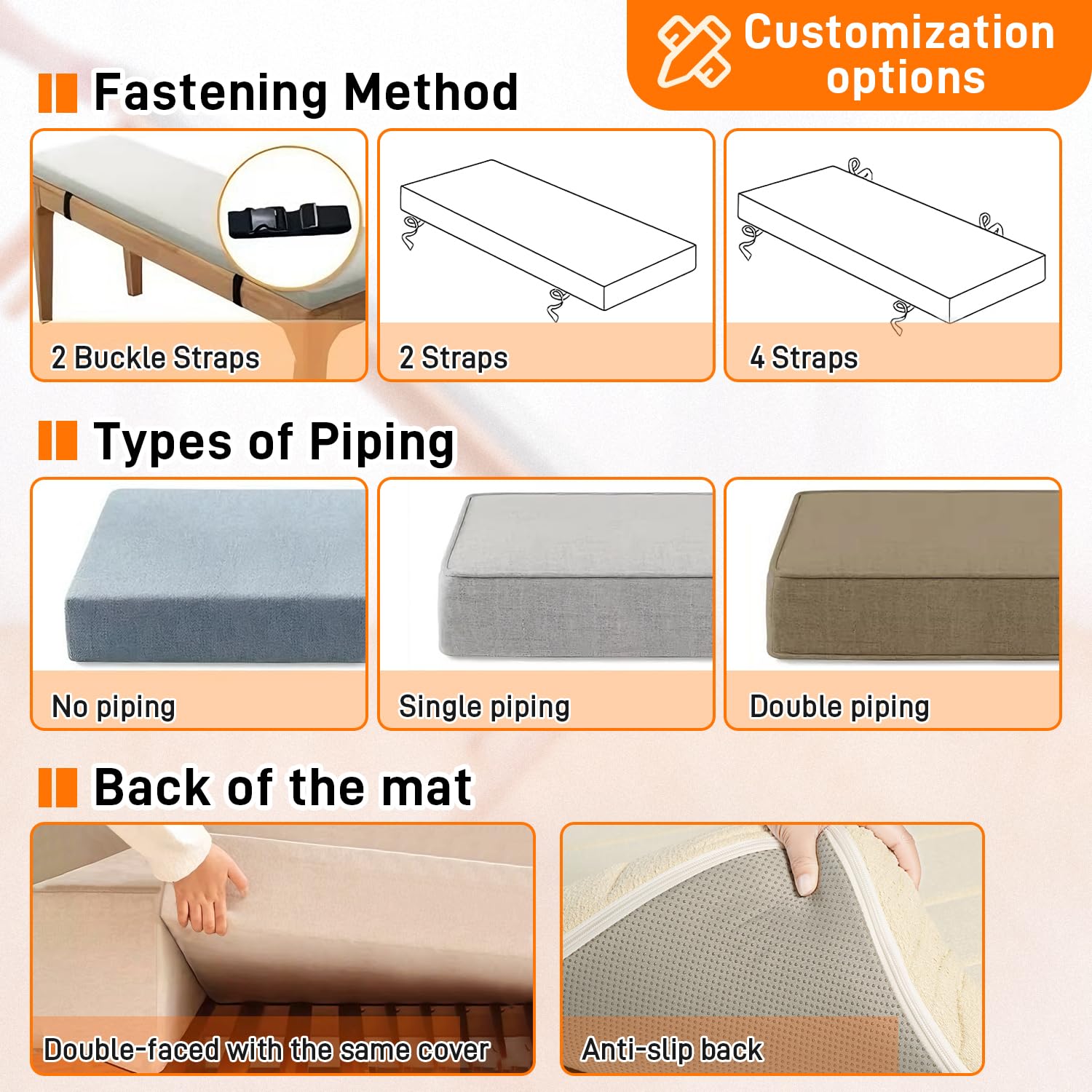 Customization options

Fastening Method

2 Buckle Straps

2 Straps

4 Straps

Types of Piping

No piping

Single piping

Double piping

Back of the mat

Double-faced with the same cover

Anti-slip back